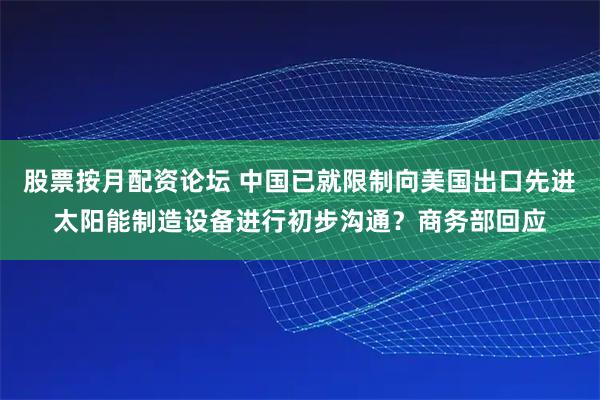 股票按月配资论坛 中国已就限制向美国出口先进太阳能制造设备进行初步沟通？商务部回应